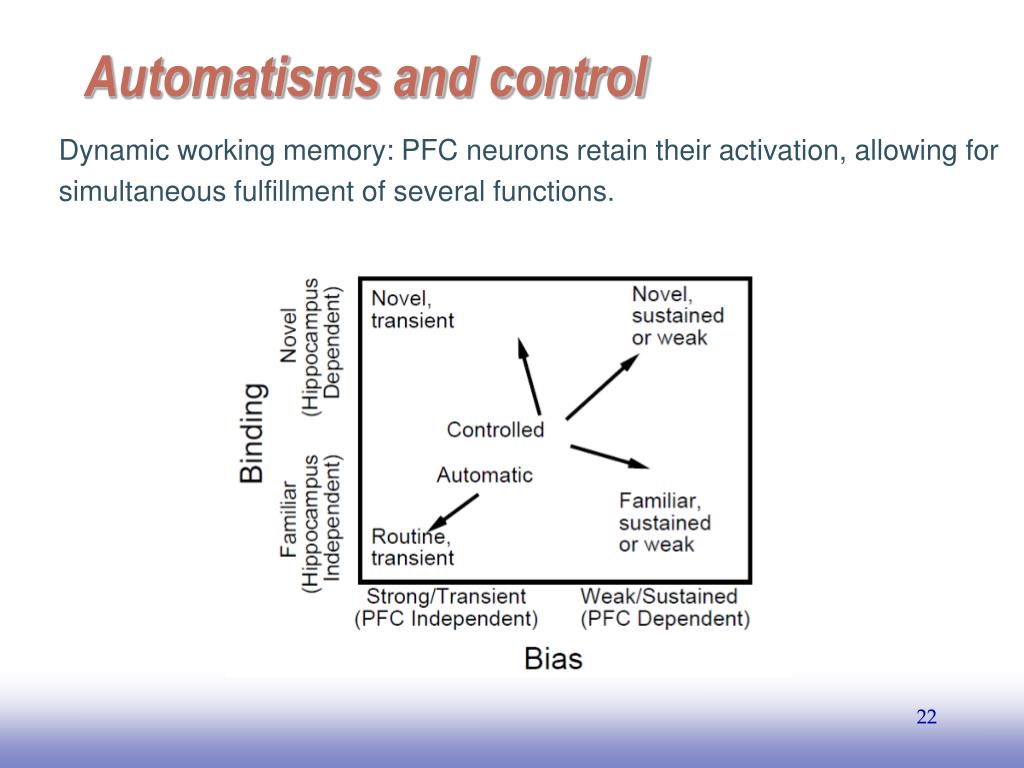 Automatisms and control

Dynamic working memory: PFC neurons retain their activation, allowing for simultaneous fulfillment of several functions.

Binding

Novel (Hippocampus Dependent)

Familiar (Hippocampus Independent)

Novel, transient

Novel, sustained or weak

Controlled

Automatic

Familiar, sustained or weak

Routine, transient

Strong/Transient (PFC Independent)

Weak/Sustained (PFC Dependent)

Bias

22